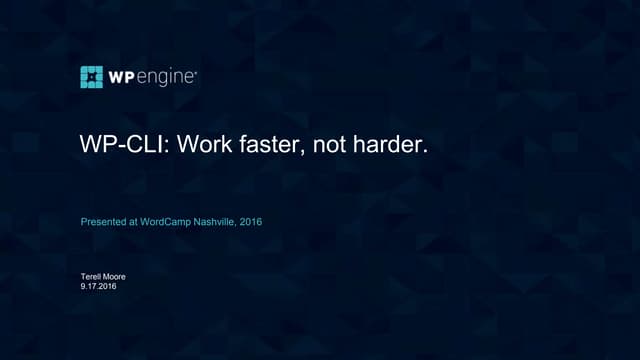 WP engine

WP-CLI: Work faster, not harder.

Presented at WordCamp Nashville, 2016

Terell Moore
9.17.2016